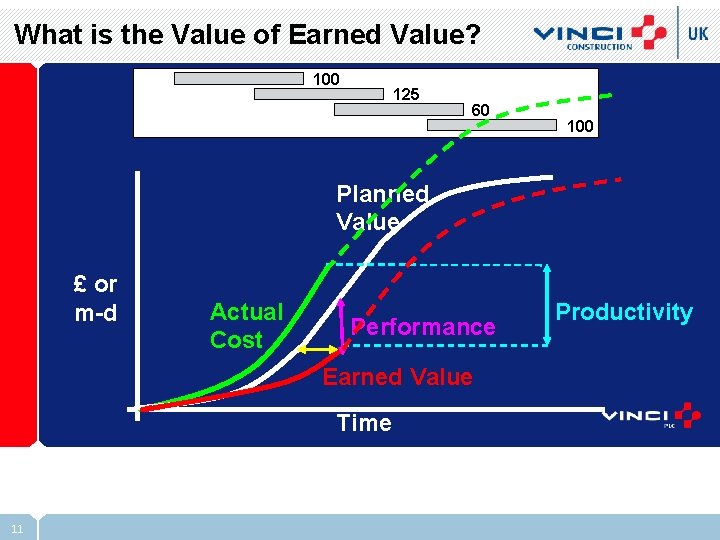 What is the Value of Earned Value?

VINCI CONSTRUCTION UK

100
125
60
100

Planned Value

£ or m-d

Actual Cost

Performance

Productivity

Earned Value

Time

VINCI PLC

11